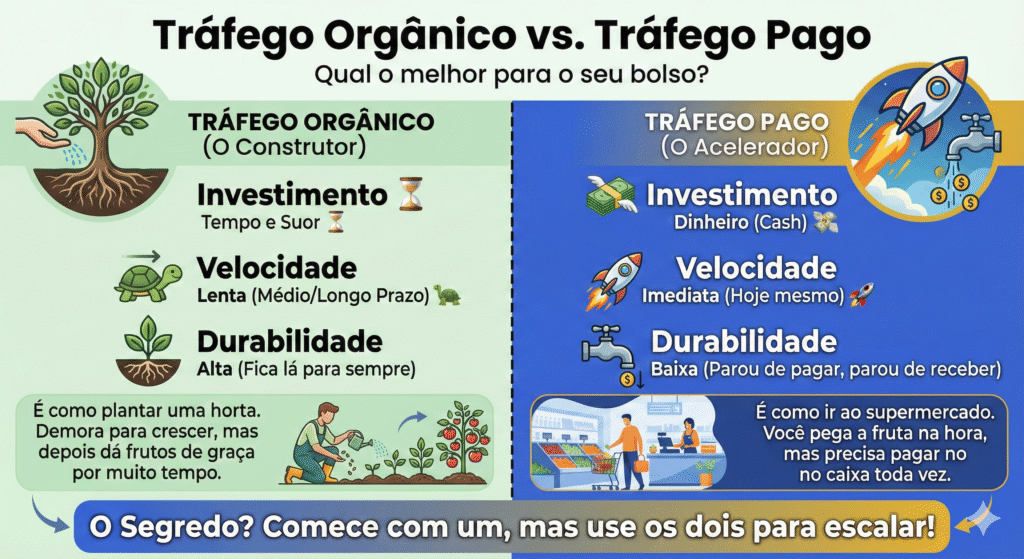 Tráfego Orgânico vs. Tráfego Pago

Qual o melhor para o seu bolso?

TRÁFEGO ORGÂNICO
(O Construtor)

Investimento
Tempo e Suor

Velocidade
Lenta (Médio/Longo Prazo)

Durabilidade
Alta (Fica lá para sempre)

É como plantar uma horta. Demora para crescer, mas depois dá frutos de graça por muito tempo.

TRÁFEGO PAGO
(O Acelerador)

Investimento
Dinheiro (Cash)

Velocidade
Imediata (Hoje mesmo)

Durabilidade
Baixa (Parou de pagar, parou de receber)

É como ir ao supermercado. Você pega a fruta na hora, mas precisa pagar no no caixa toda vez.

O Segredo? Comece com um, mas use os dois para escalar!